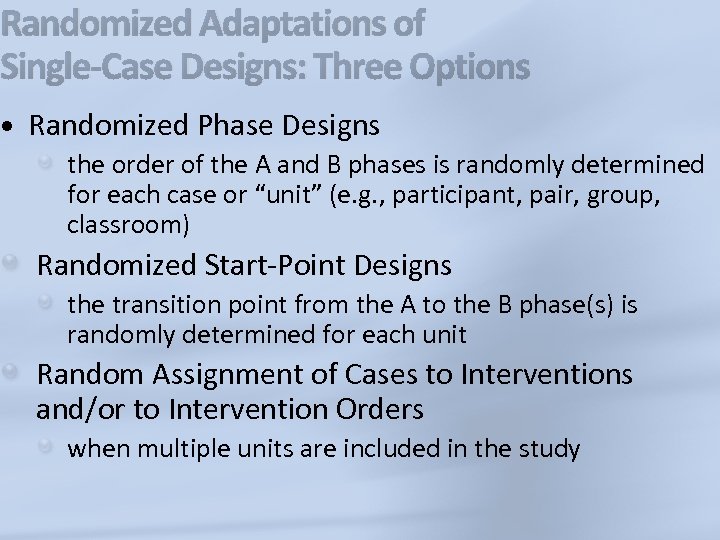 Randomized Adaptations of Single-Case Designs: Three Options

• Randomized Phase Designs

the order of the A and B phases is randomly determined for each case or “unit” (e.g., participant, pair, group, classroom)

Randomized Start-Point Designs

the transition point from the A to the B phase(s) is randomly determined for each unit

Random Assignment of Cases to Interventions and/or to Intervention Orders

when multiple units are included in the study